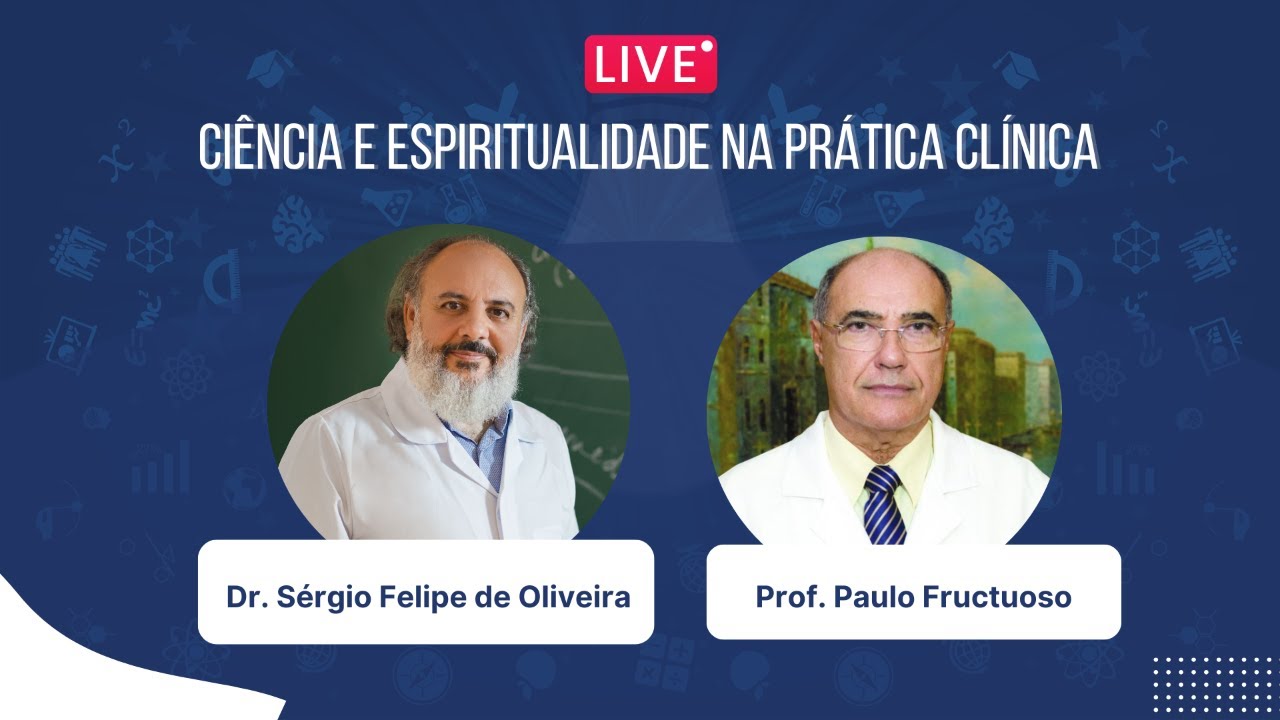 LIVE

CIÊNCIA E ESPIRITUALIDADE NA PRÁTICA CLÍNICA

Dr. Sérgio Felipe de Oliveira

Prof. Paulo Fructuoso